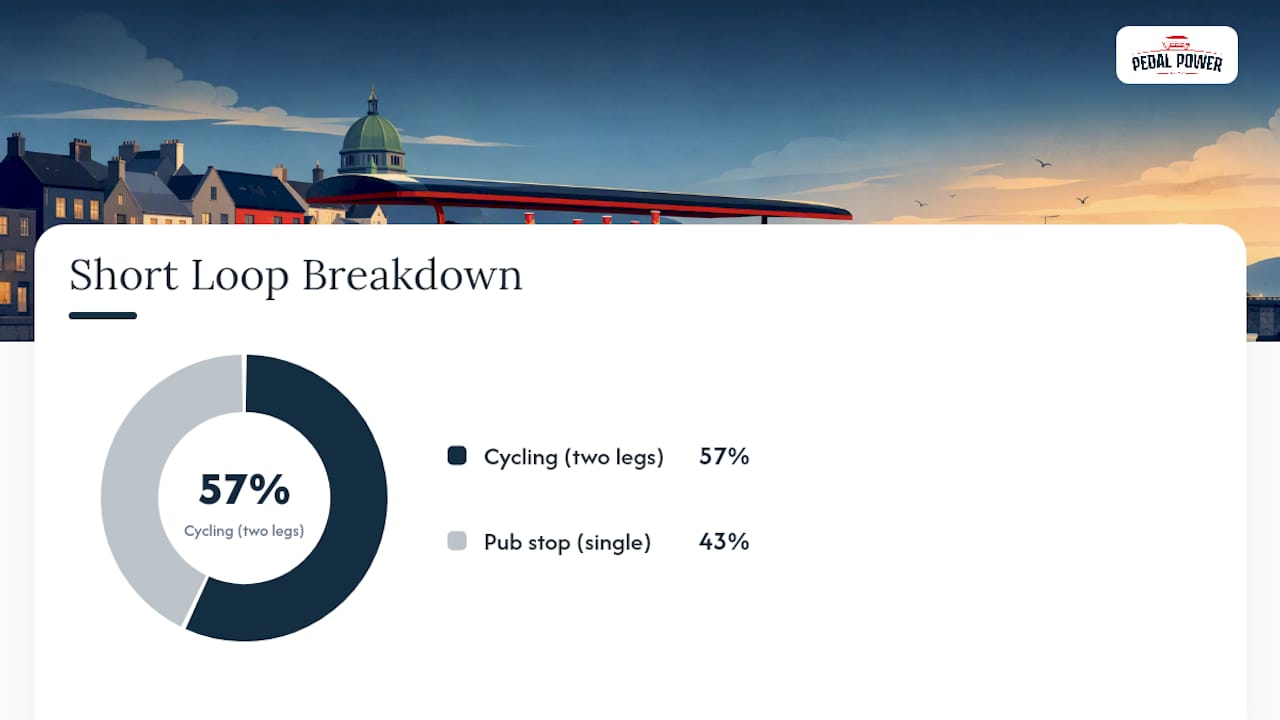 PEDAL POWER

Short Loop Breakdown

57%
Cycling (two legs)

Cycling (two legs) 57%

Pub stop (single) 43%